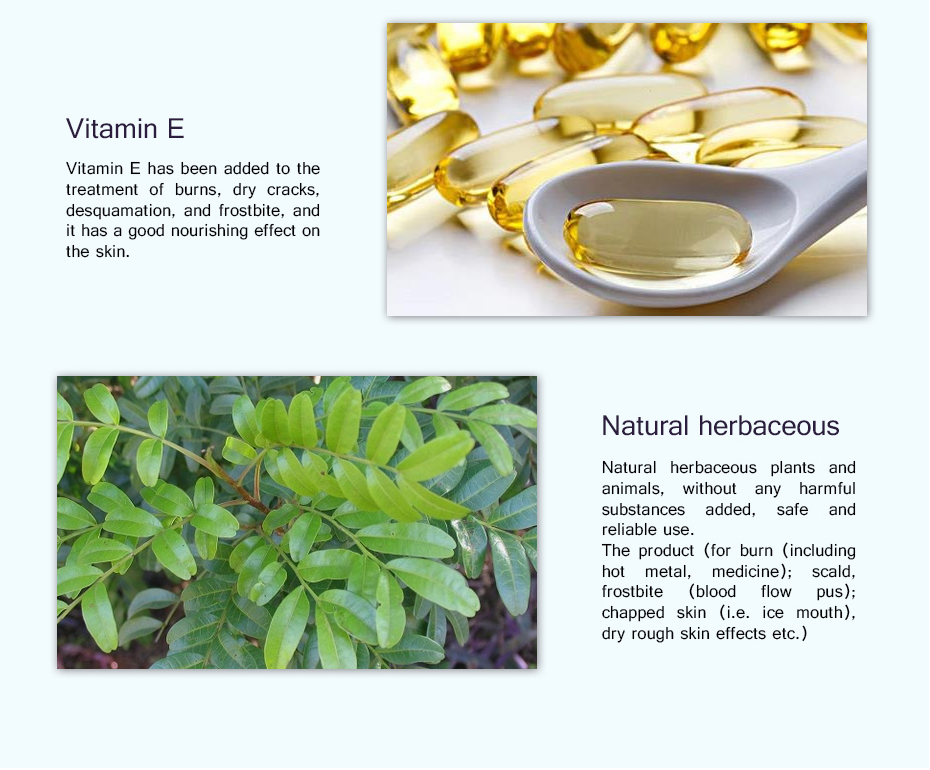 Vitamin E

Vitamin E has been added to the treatment of burns, dry cracks, desquamation, and frostbite, and it has a good nourishing effect on the skin.

Natural herbaceous

Natural herbaceous plants and animals, without any harmful substances added, safe and reliable use.
The product (for burn (including hot metal, medicine); scald, frostbite (blood flow pus); chapped skin (i.e. ice mouth), dry rough skin effects etc.)